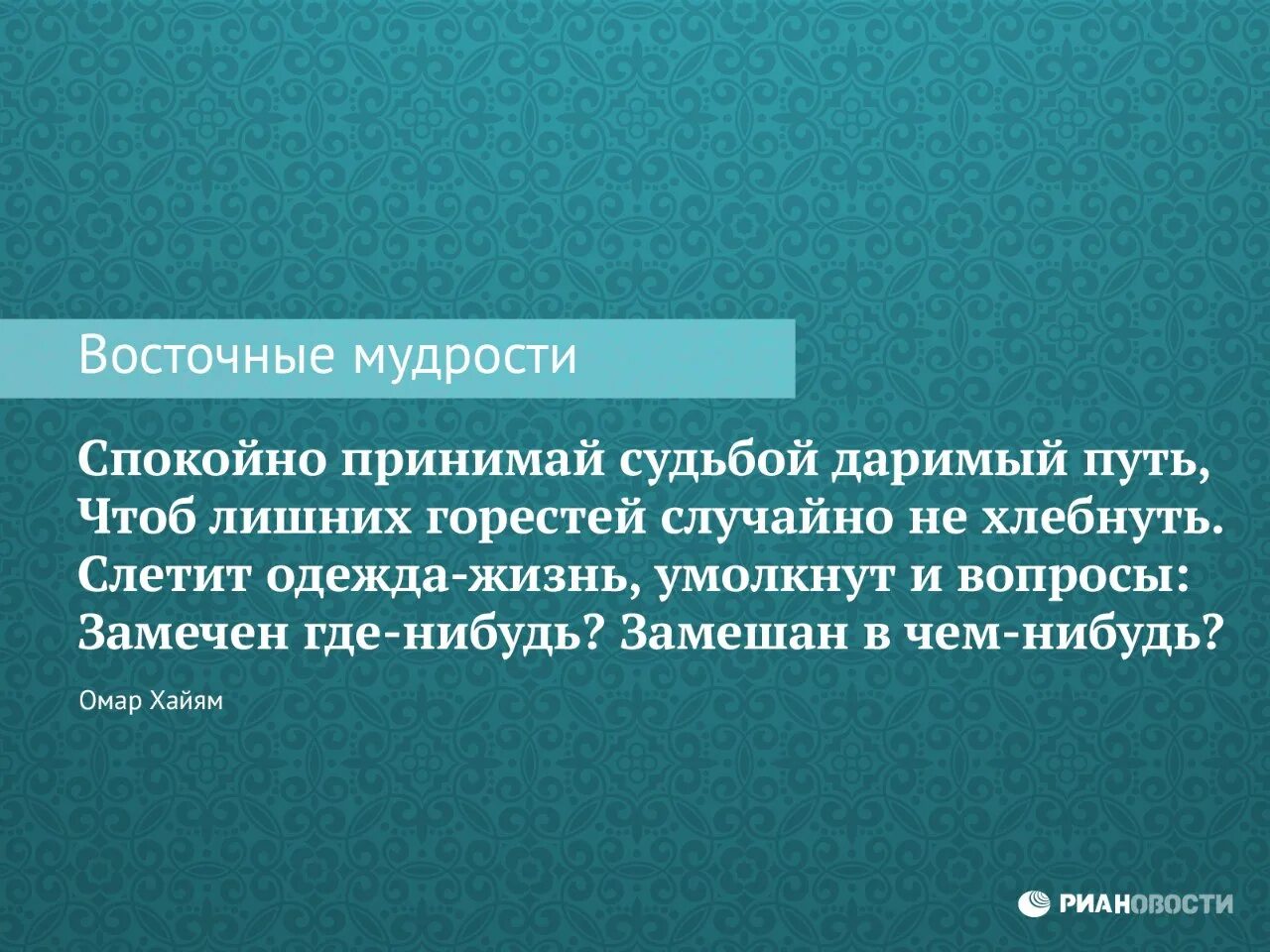 Восточные мудрости

Спокойно принимай судьбой даримый путь,
Чтоб лишних горестей случайно не хлебнуть.
Слетит одежда-жизнь, умолкнут и вопросы:
Замечен где-нибудь? Замешан в чем-нибудь?

Омар Хайям

РИАНОВОСТИ